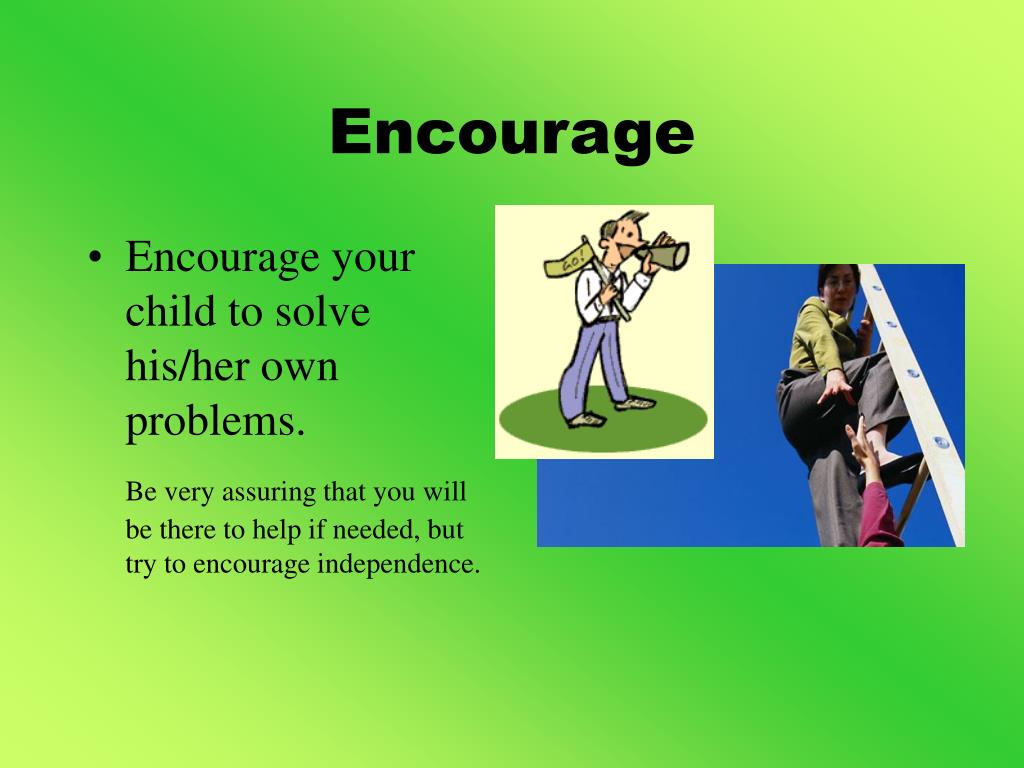 Encourage

• Encourage your child to solve his/her own problems.

Be very assuring that you will be there to help if needed, but try to encourage independence.

GO!